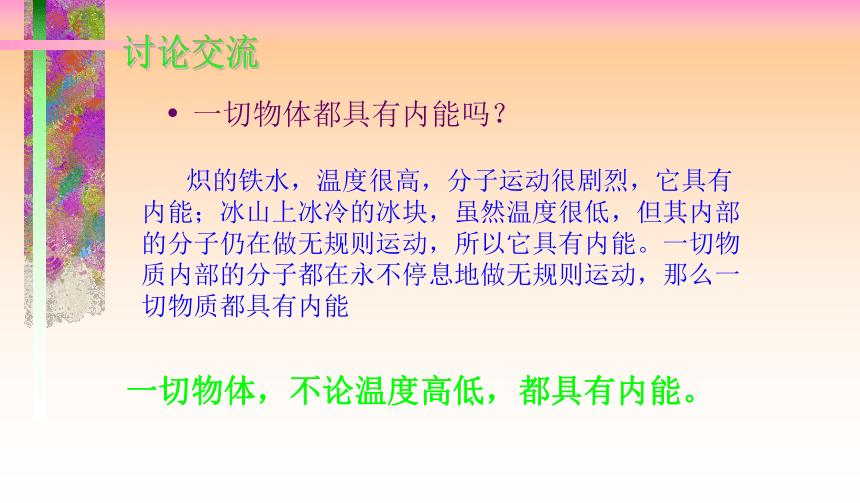 讨论交流

• 一切物体都具有内能吗？

炽的铁水，温度很高，分子运动很剧烈，它具有内能；冰山上冰冷的冰块，虽然温度很低，但其内部的分子仍在做无规则运动，所以它具有内能。一切物质内部的分子都在永不停息地做无规则运动，那么一切物质都具有内能

一切物体，不论温度高低，都具有内能。